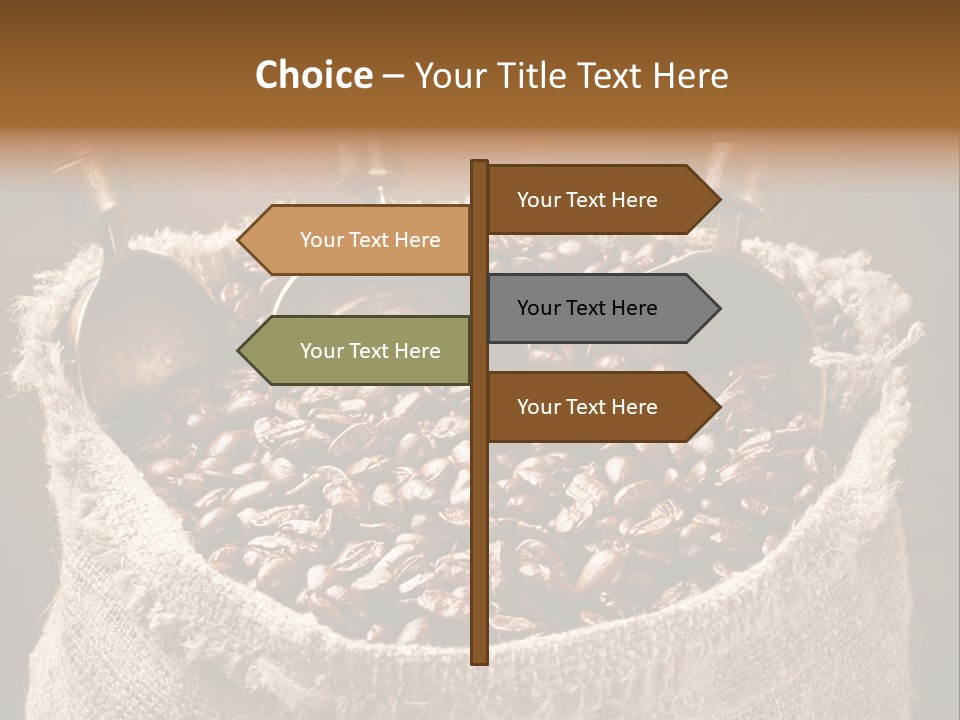 Choice – Your Title Text Here

Your Text Here

Your Text Here

Your Text Here

Your Text Here

Your Text Here